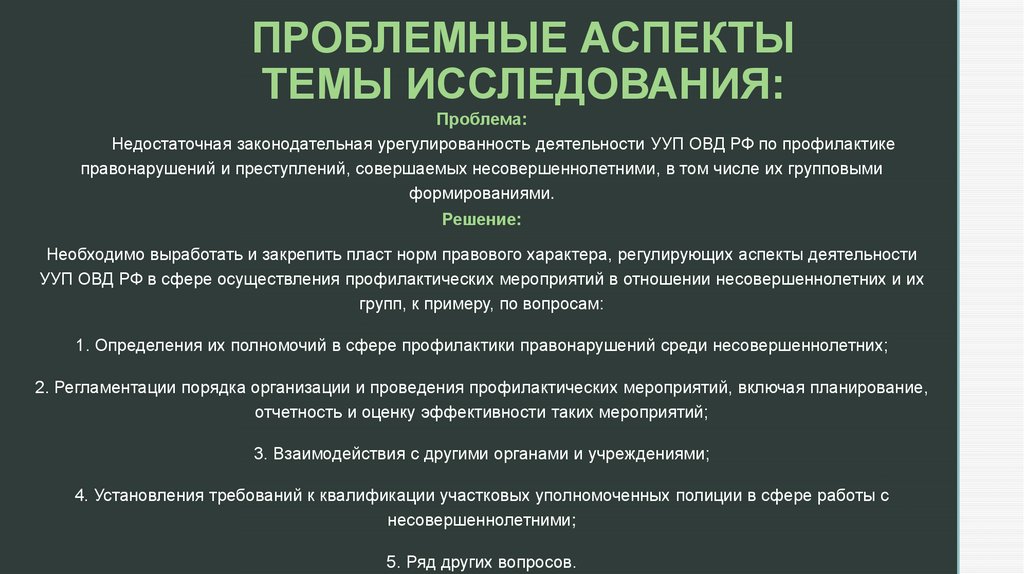 ПРОБЛЕМНЫЕ АСПЕКТЫ ТЕМЫ ИССЛЕДОВАНИЯ:

Проблема:

Недостаточная законодательная урегулированность деятельности УУП ОВД РФ по профилактике правонарушений и преступлений, совершаемых несовершеннолетними, в том числе их групповыми формированиями.

Решение:

Необходимо выработать и закрепить пласт норм правового характера, регулирующих аспекты деятельности УУП ОВД РФ в сфере осуществления профилактических мероприятий в отношении несовершеннолетних и их групп, к примеру, по вопросам:

1. Определения их полномочий в сфере профилактики правонарушений среди несовершеннолетних;

2. Регламентации порядка организации и проведения профилактических мероприятий, включая планирование, отчетность и оценку эффективности таких мероприятий;

3. Взаимодействия с другими органами и учреждениями;

4. Установления требований к квалификации участковых уполномоченных полиции в сфере работы с несовершеннолетними;

5. Ряд других вопросов.